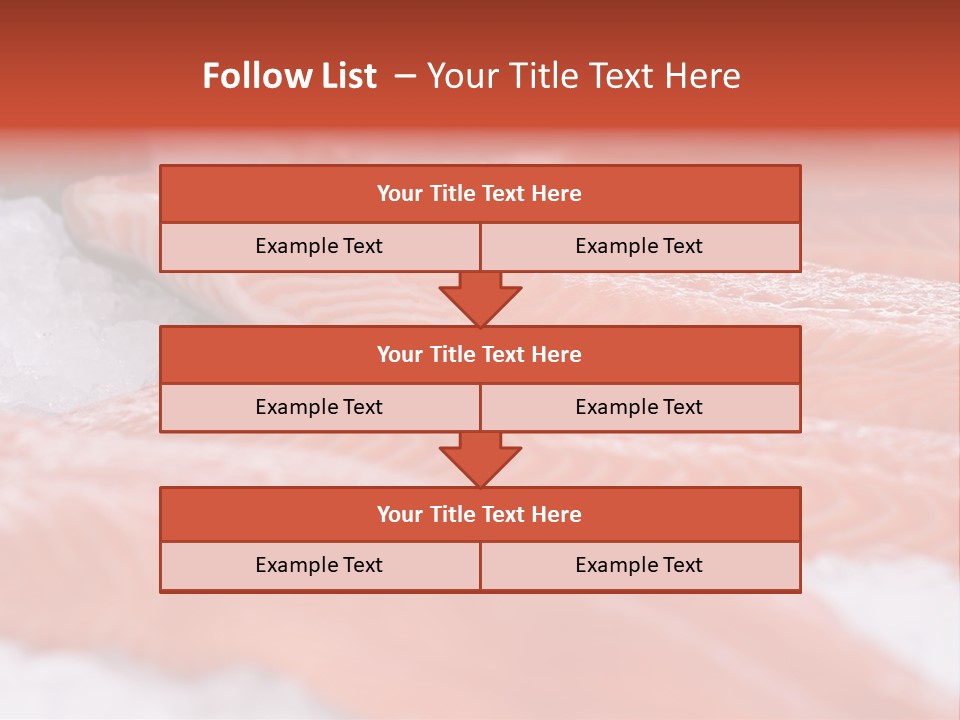 Follow List – Your Title Text Here

Your Title Text Here

Example Text

Example Text

Your Title Text Here

Example Text

Example Text

Your Title Text Here

Example Text

Example Text